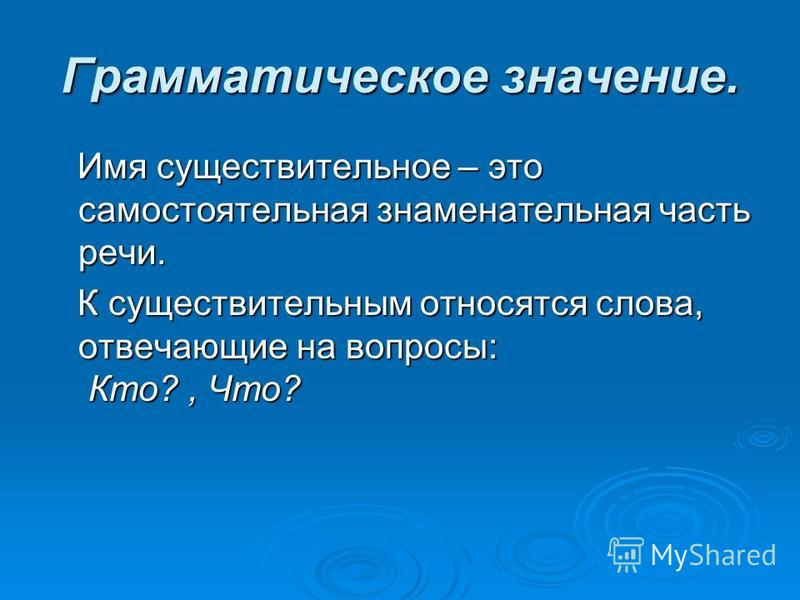 Грамматическое значение.

Имя существительное – это самостоятельная знаменательная часть речи.

К существительным относятся слова, отвечающие на вопросы: Кто? , Что?

MyShared